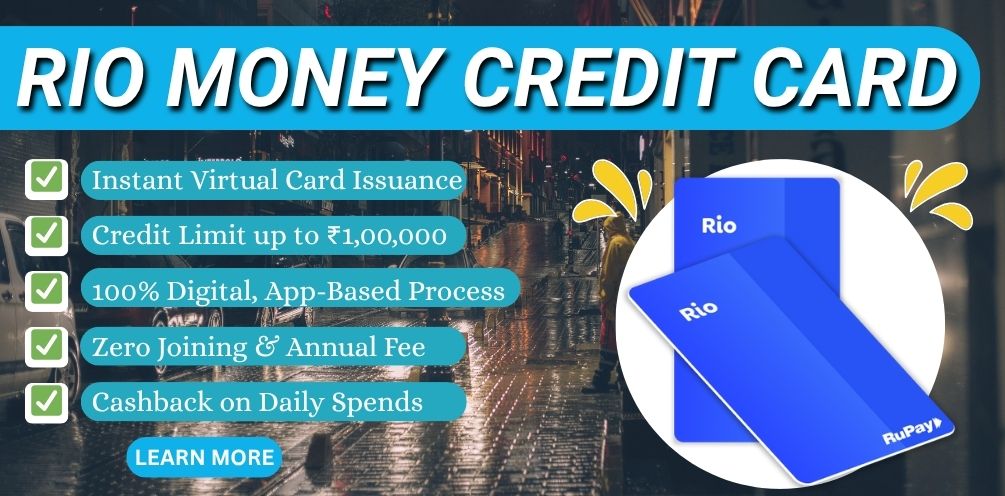 RIO MONEY CREDIT CARD

Instant Virtual Card Issuance

Credit Limit up to ₹1,00,000

100% Digital, App-Based Process

Zero Joining & Annual Fee

Cashback on Daily Spends

LEARN MORE

Rio

Rio

RuPay